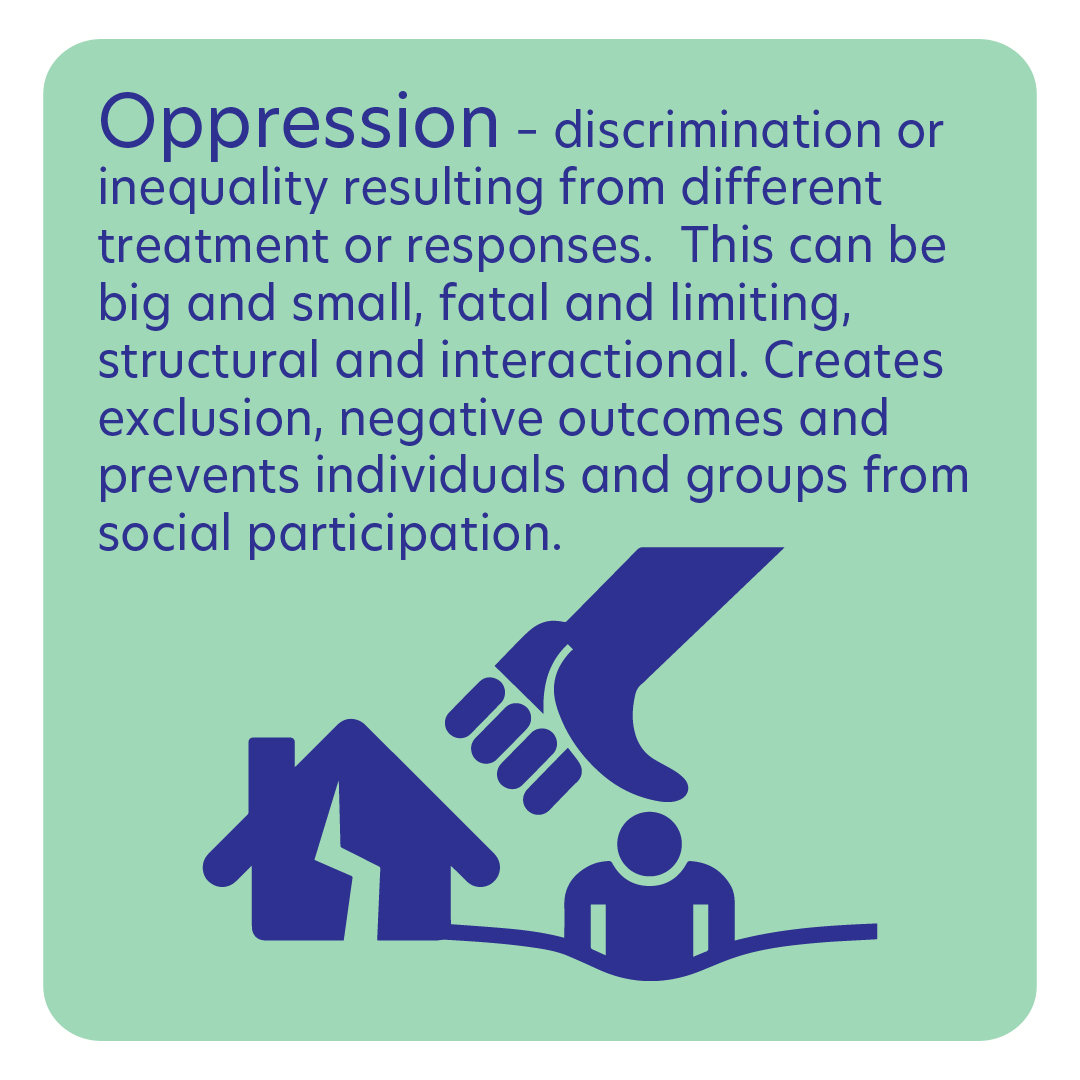 Oppression - discrimination or inequality resulting from different treatment or responses.  This can be big and small, fatal and limiting, structural and interactional. Creates exclusion, negative outcomes and prevents individuals and groups from social participation.